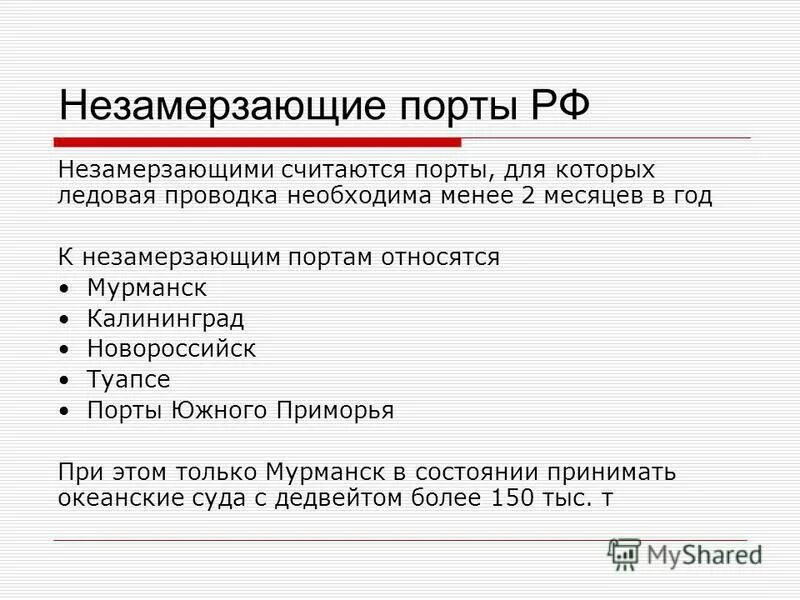 Незамерзающие порты РФ

Незамерзающими считаются порты, для которых ледовая проводка необходима менее 2 месяцев в год

К незамерзающим портам относятся
• Мурманск
• Калининград
• Новороссийск
• Туапсе
• Порты Южного Приморья

При этом только Мурманск в состоянии принимать океанские суда с дедвейтом более 150 тыс. т

MyShared